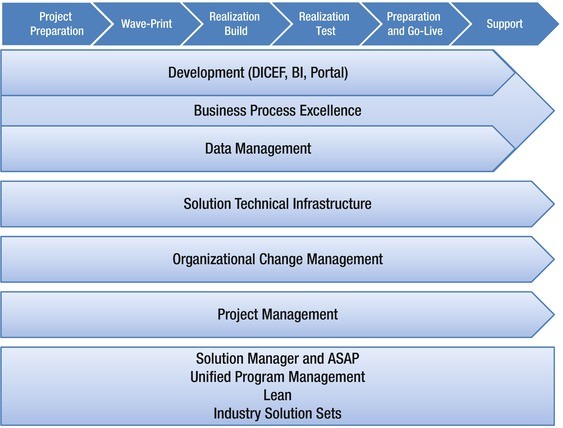 Project Preparation
Wave-Print
Realization Build
Realization Test
Preparation and Go-Live
Support

Development (DICEF, BI, Portal)

Business Process Excellence

Data Management

Solution Technical Infrastructure

Organizational Change Management

Project Management

Solution Manager and ASAP
Unified Program Management
Lean
Industry Solution Sets